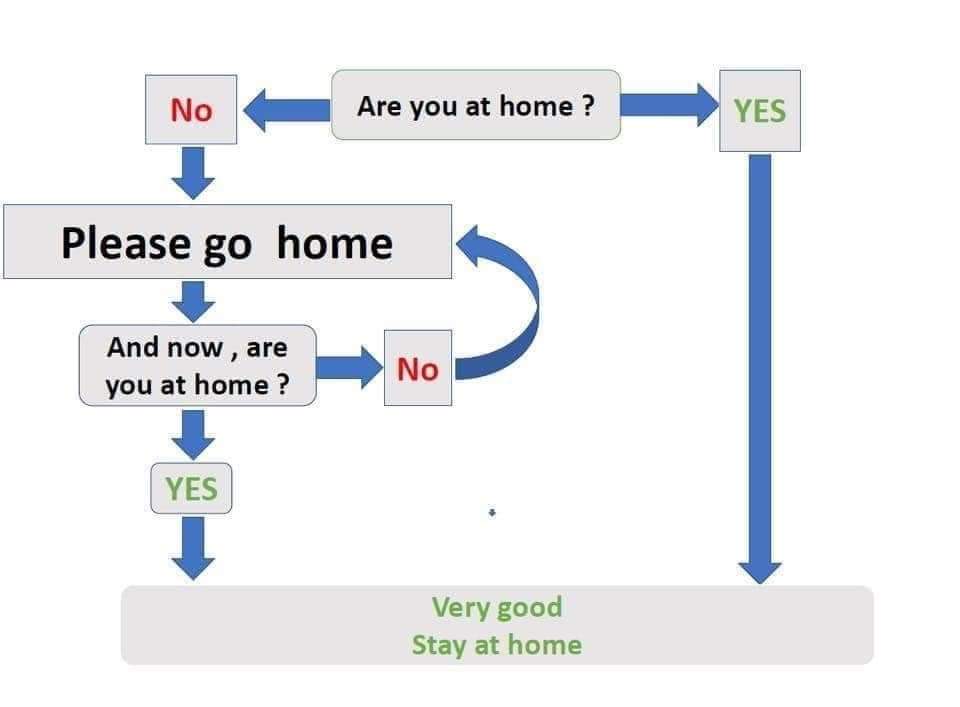 Are you at home ?

No

YES

Please go home

And now , are you at home ?

No

YES

Very good
Stay at home